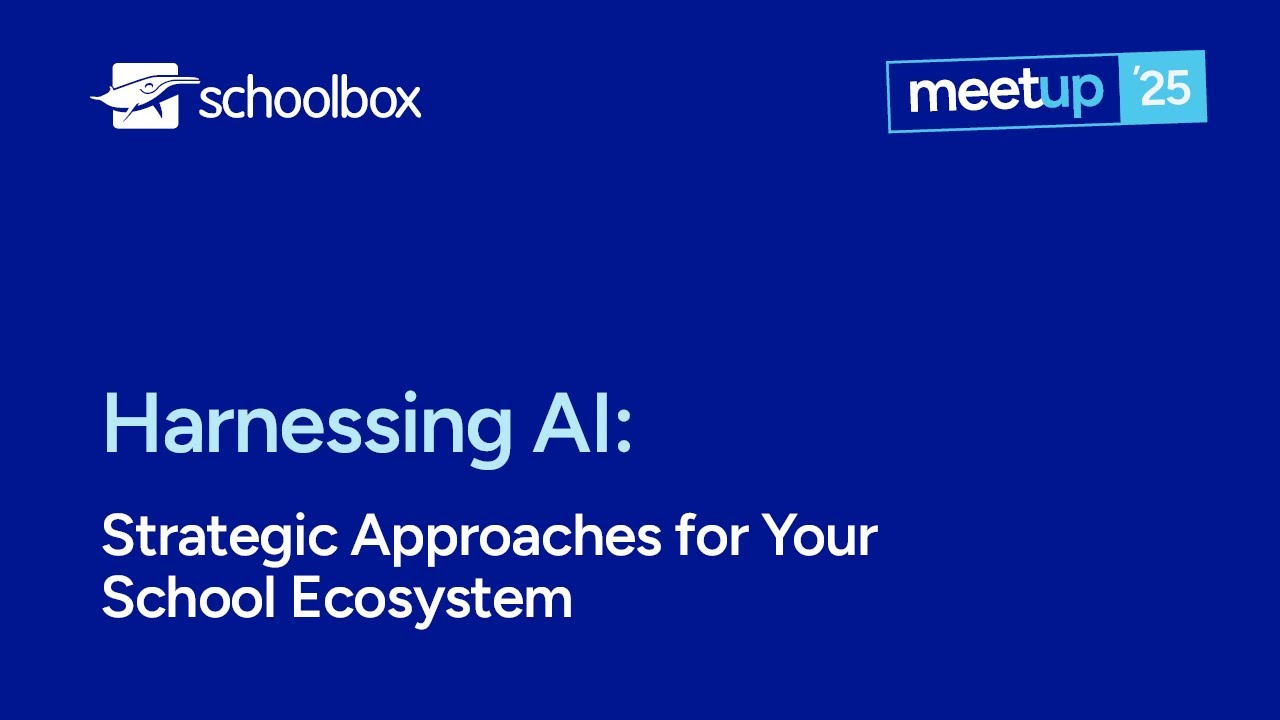 schoolbox

meetup '25

Harnessing AI:

Strategic Approaches for Your School Ecosystem